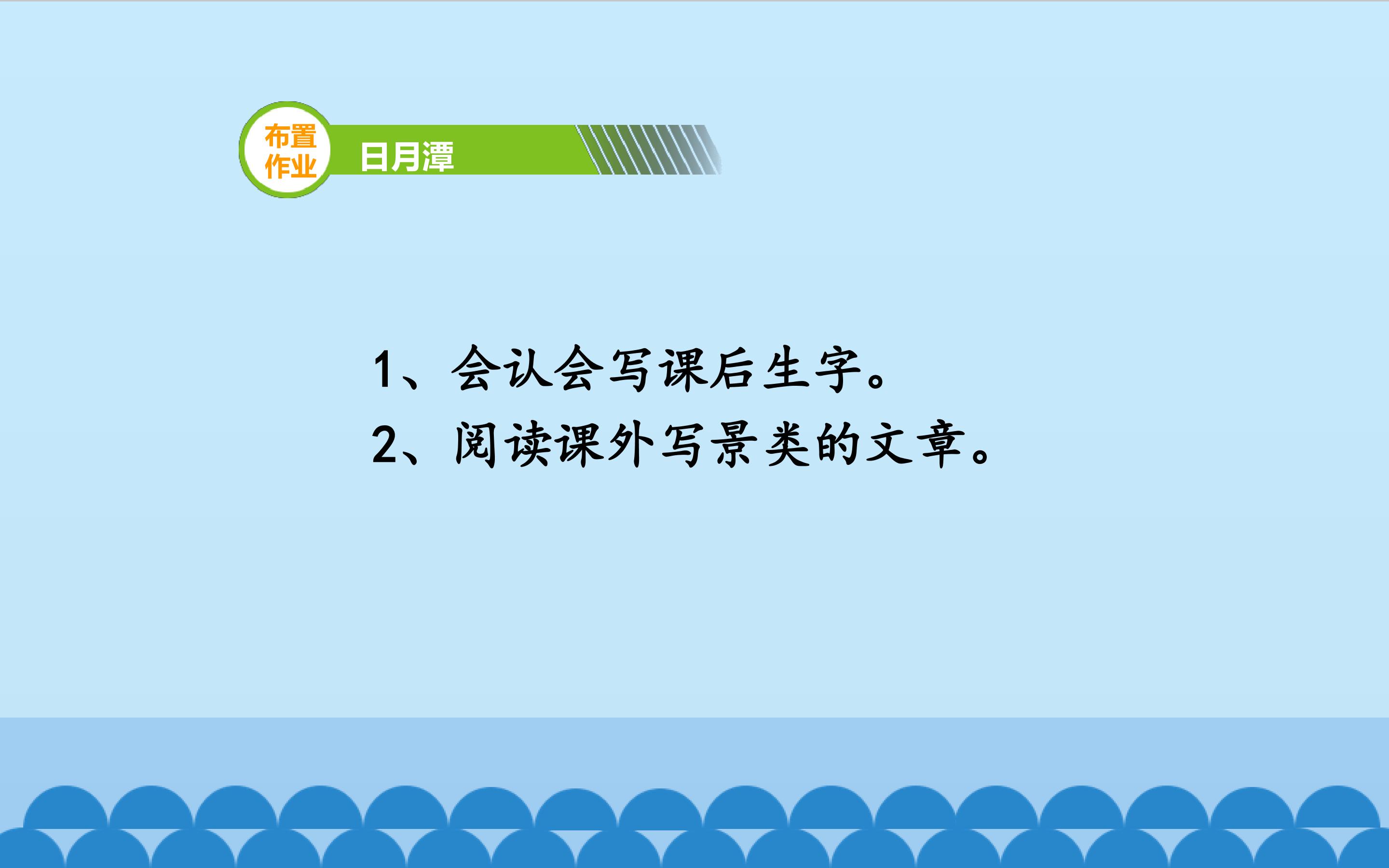 布置作业

日月潭

1、会认会写课后生字。

2、阅读课外写景类的文章。